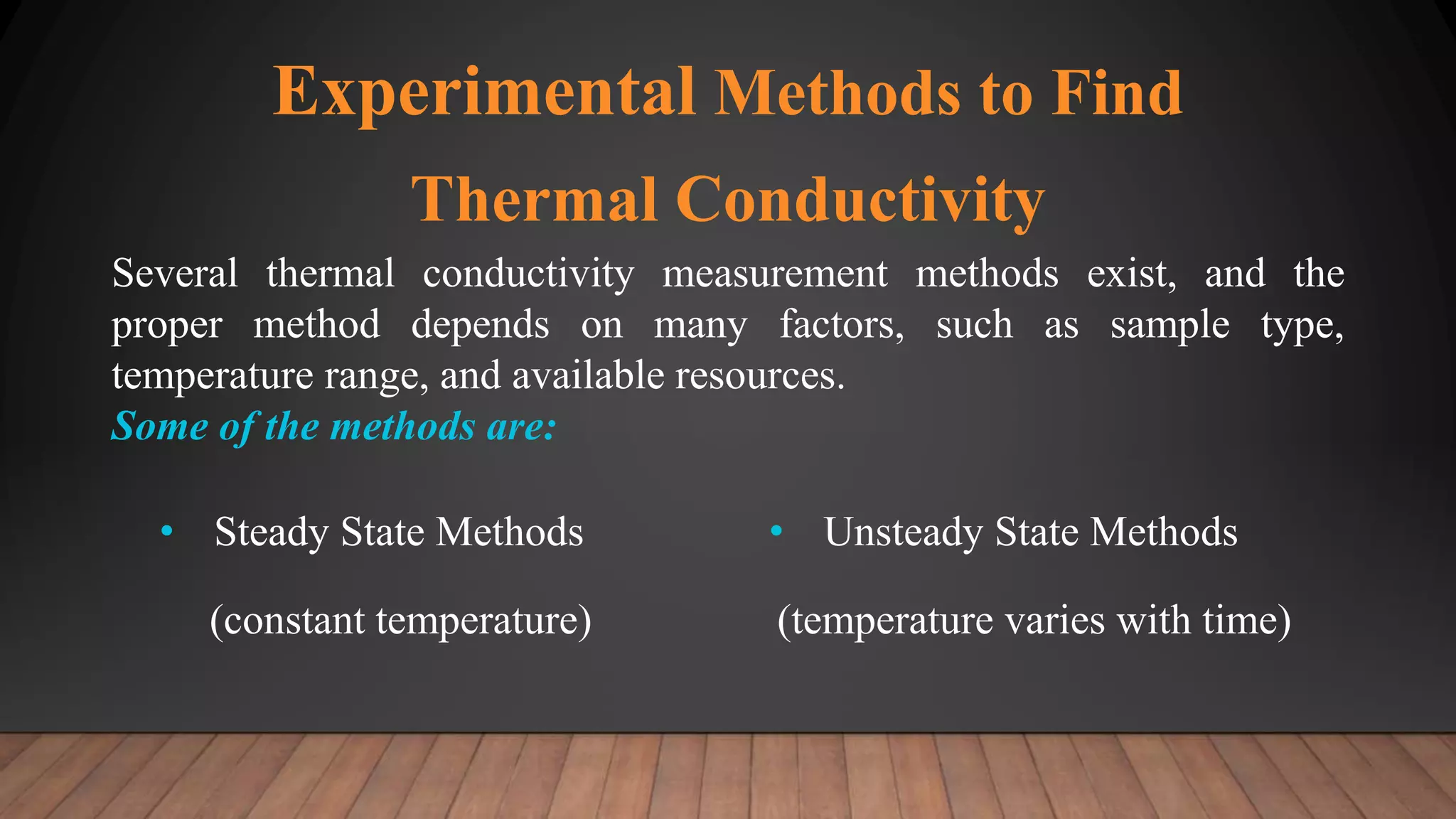 Experimental Methods to Find Thermal Conductivity

Several thermal conductivity measurement methods exist, and the proper method depends on many factors, such as sample type, temperature range, and available resources.

Some of the methods are:

• Steady State Methods

(constant temperature)

• Unsteady State Methods

(temperature varies with time)